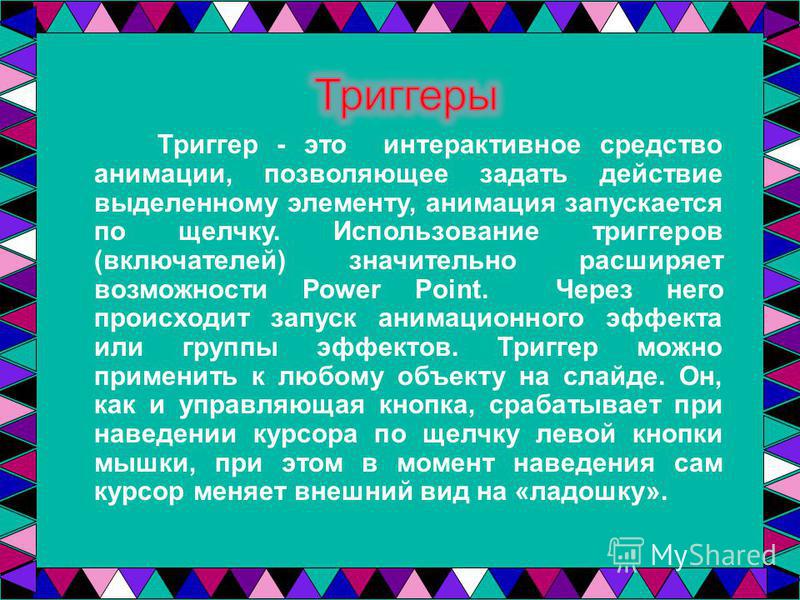 Триггеры

Триггер - это интерактивное средство анимации, позволяющее задать действие выделенному элементу, анимация запускается по щелчку. Использование триггеров (включателей) значительно расширяет возможности Power Point. Через него происходит запуск анимационного эффекта или группы эффектов. Триггер можно применить к любому объекту на слайде. Он, как и управляющая кнопка, срабатывает при наведении курсора по щелчку левой кнопки мышки, при этом в момент наведения сам курсор меняет внешний вид на «ладошку».

MyShared